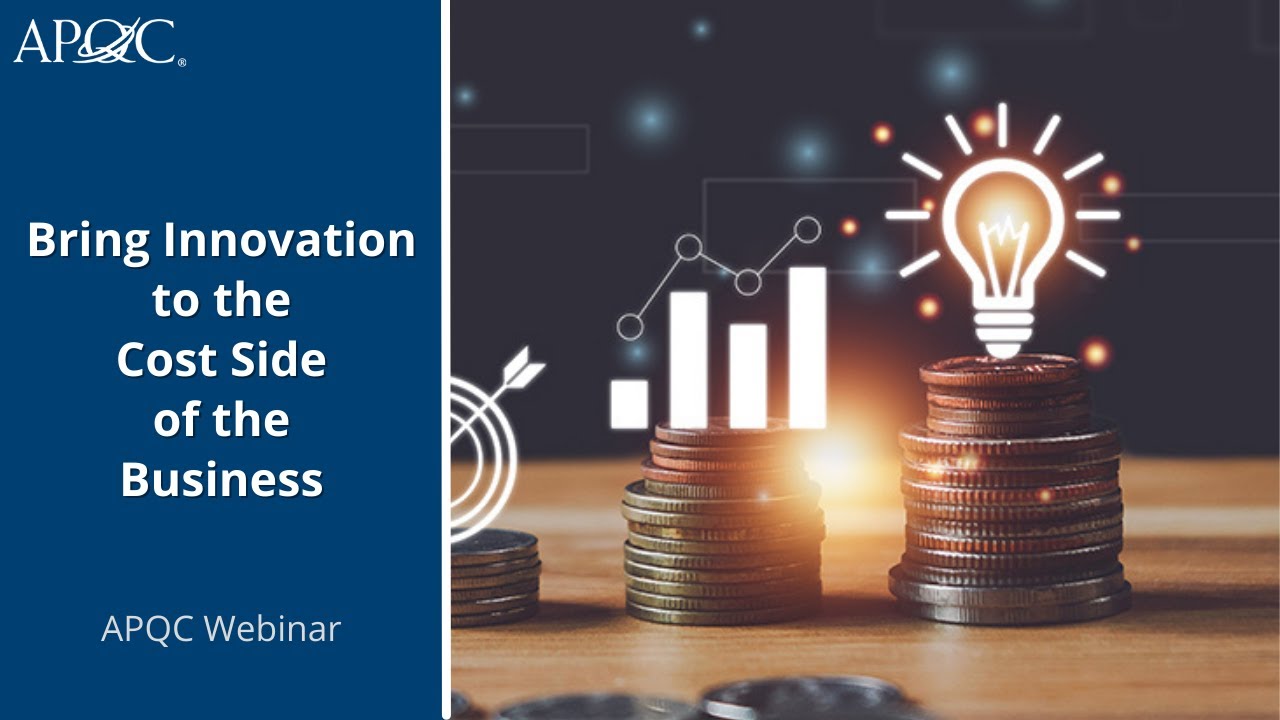 APQC®

Bring Innovation to the Cost Side of the Business

APQC Webinar